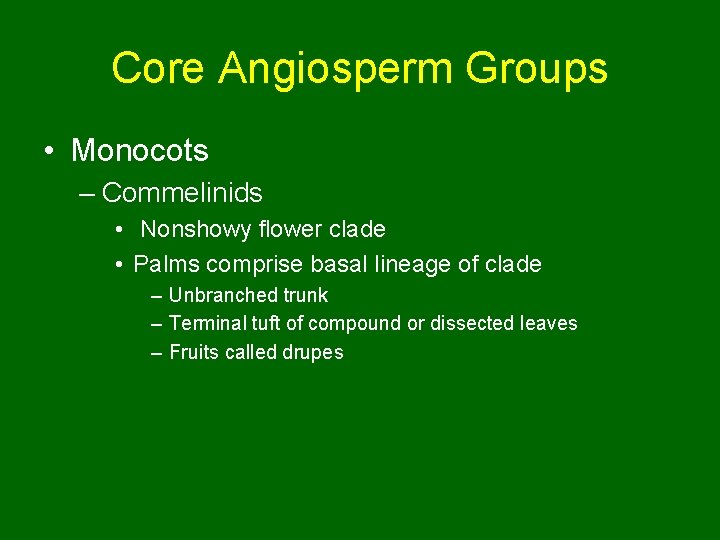 Core Angiosperm Groups

• Monocots

– Commelinids

• Nonshowy flower clade

• Palms comprise basal lineage of clade

– Unbranched trunk

– Terminal tuft of compound or dissected leaves

– Fruits called drupes